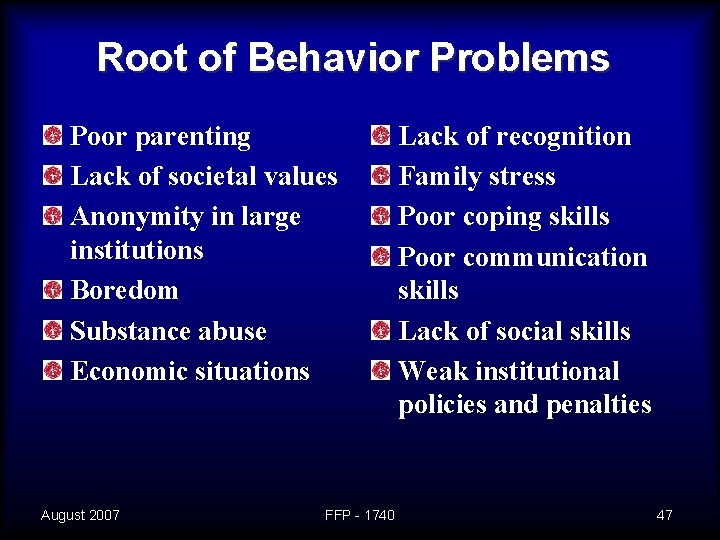 Root of Behavior Problems

Poor parenting
Lack of societal values
Anonymity in large institutions
Boredom
Substance abuse
Economic situations

Lack of recognition
Family stress
Poor coping skills
Poor communication skills
Lack of social skills
Weak institutional policies and penalties

August 2007
FFP - 1740
47